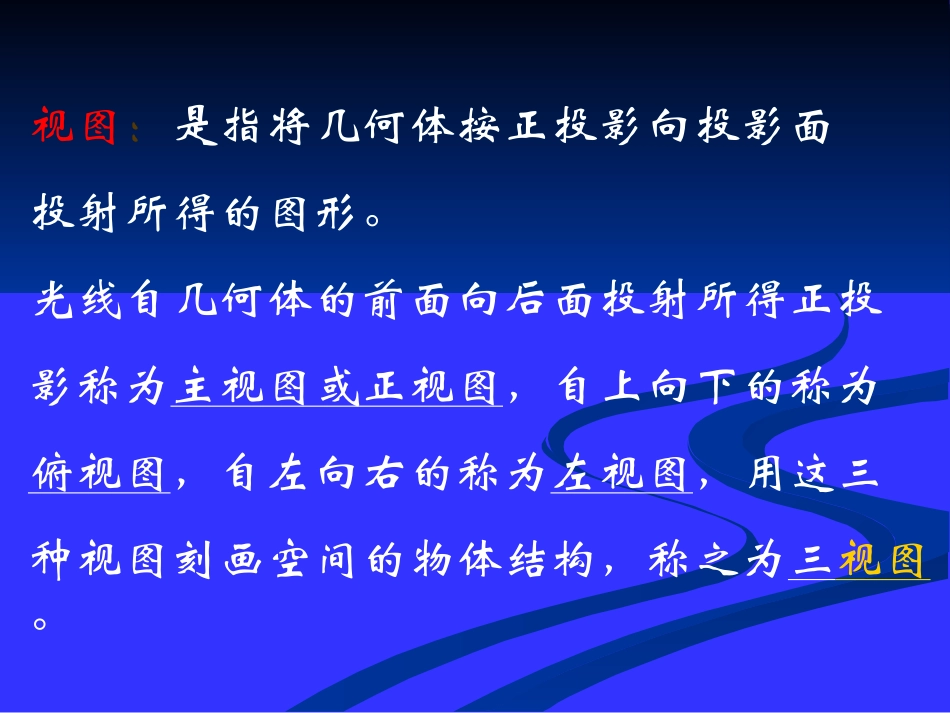 视图：是指将几何体按正投影向投影面投射所得的图形。

光线自几何体的前面向后面投射所得正投影称为主视图或正视图，自上向下的称为俯视图，自左向右的称为左视图，用这三种视图刻画空间的物体结构，称之为三视图。